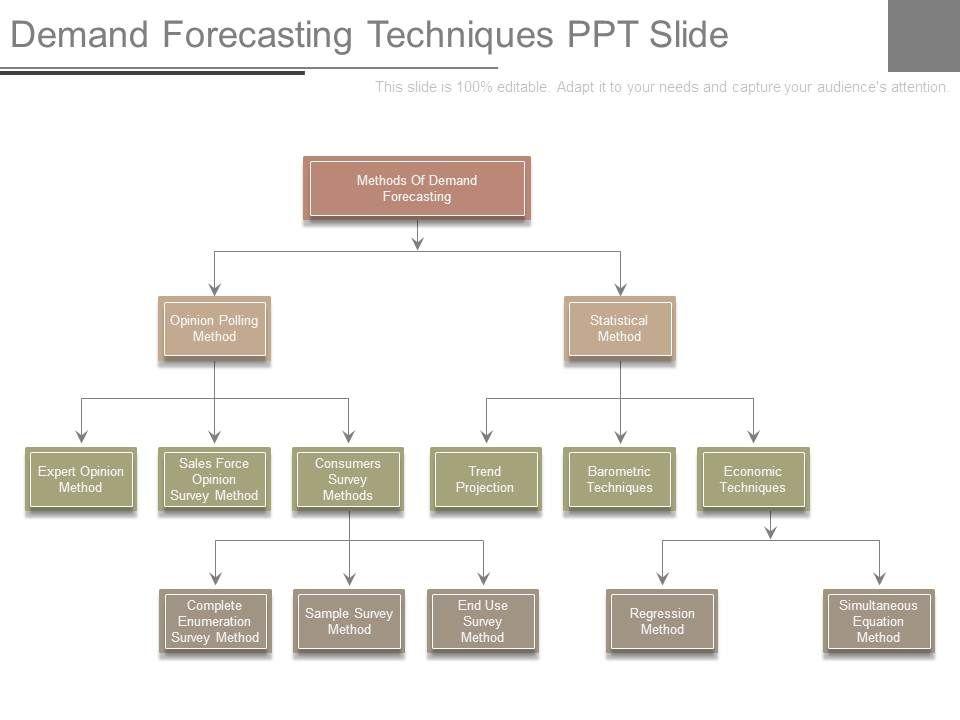 Demand Forecasting Techniques PPT Slide

This slide is 100% editable. Adapt it to your needs and capture your audience's attention.

Methods Of Demand Forecasting

Opinion Polling Method

Statistical Method

Expert Opinion Method

Sales Force Opinion Survey Method

Consumers Survey Methods

Trend Projection

Barometric Techniques

Economic Techniques

Complete Enumeration Survey Method

Sample Survey Method

End Use Survey Method

Regression Method

Simultaneous Equation Method